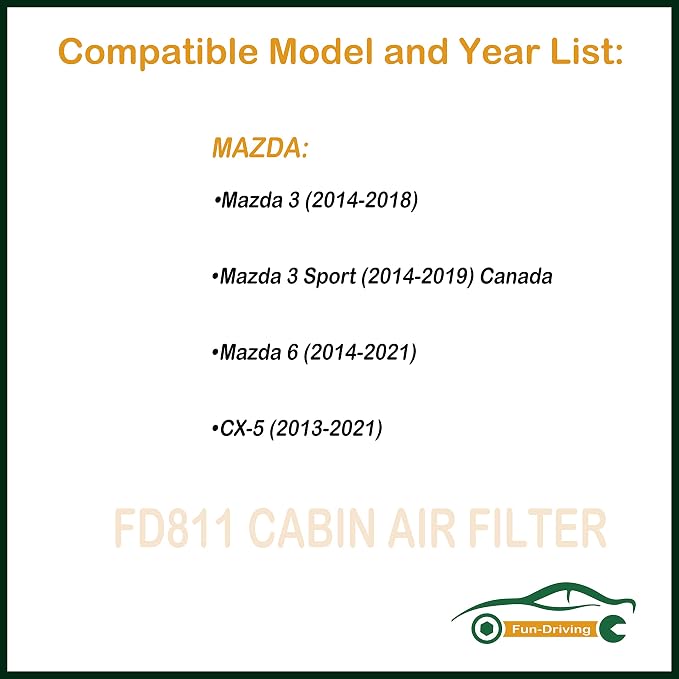 Compatible Model and Year List:

MAZDA:

•Mazda 3 (2014-2018)

•Mazda 3 Sport (2014-2019) Canada

•Mazda 6 (2014-2021)

•CX-5 (2013-2021)

FD811 CABIN AIR FILTER

Fun-Driving